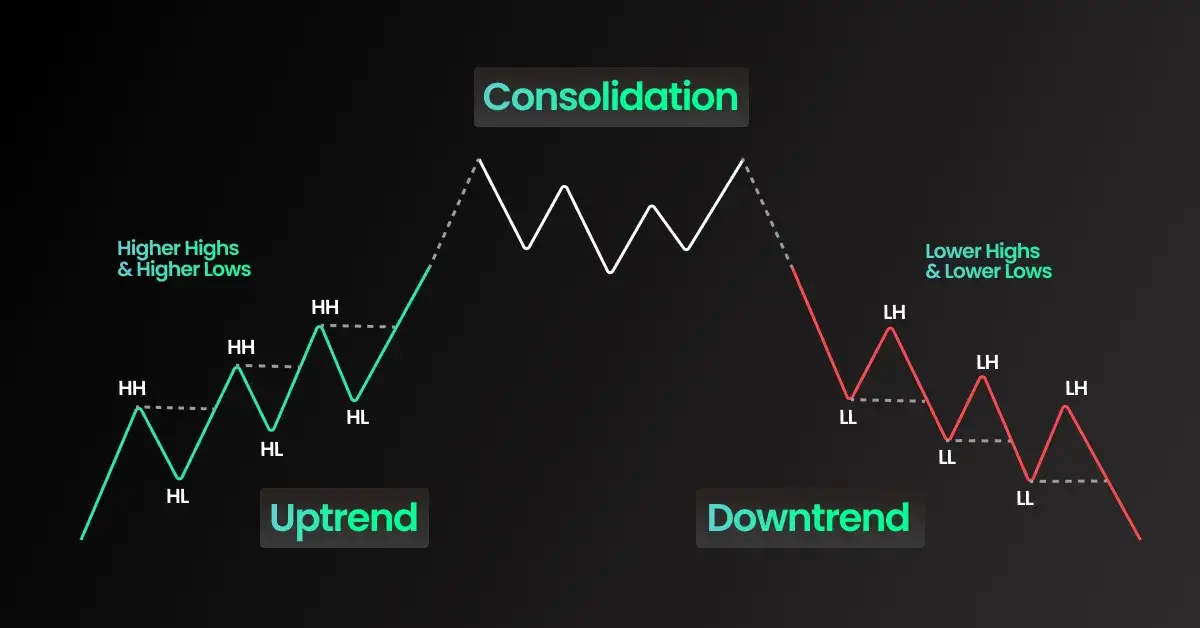 Consolidation

Higher Highs
& Higher Lows

HH
HL
HH
HL
HH
HL

Uptrend

Lower Highs
& Lower Lows

LH
LL
LH
LL
LH
LL

Downtrend